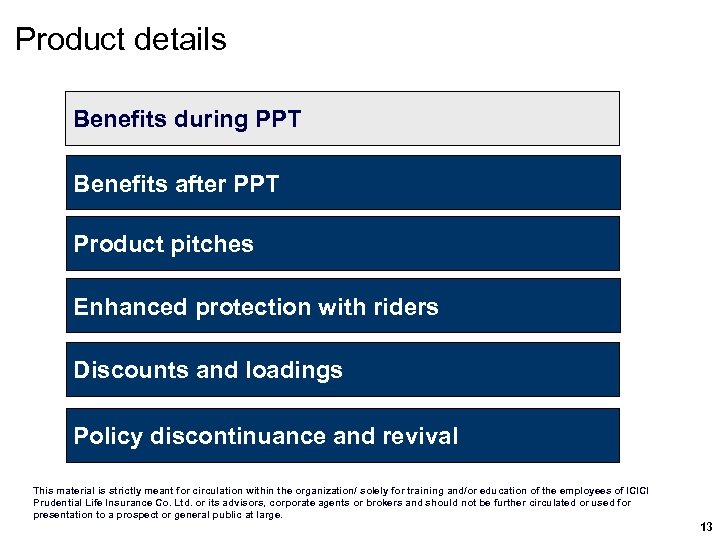 Product details

Benefits during PPT

Benefits after PPT

Product pitches

Enhanced protection with riders

Discounts and loadings

Policy discontinuance and revival

This material is strictly meant for circulation within the organization/ solely for training and/or education of the employees of ICICI Prudential Life Insurance Co. Ltd. or its advisors, corporate agents or brokers and should not be further circulated or used for presentation to a prospect or general public at large.

13